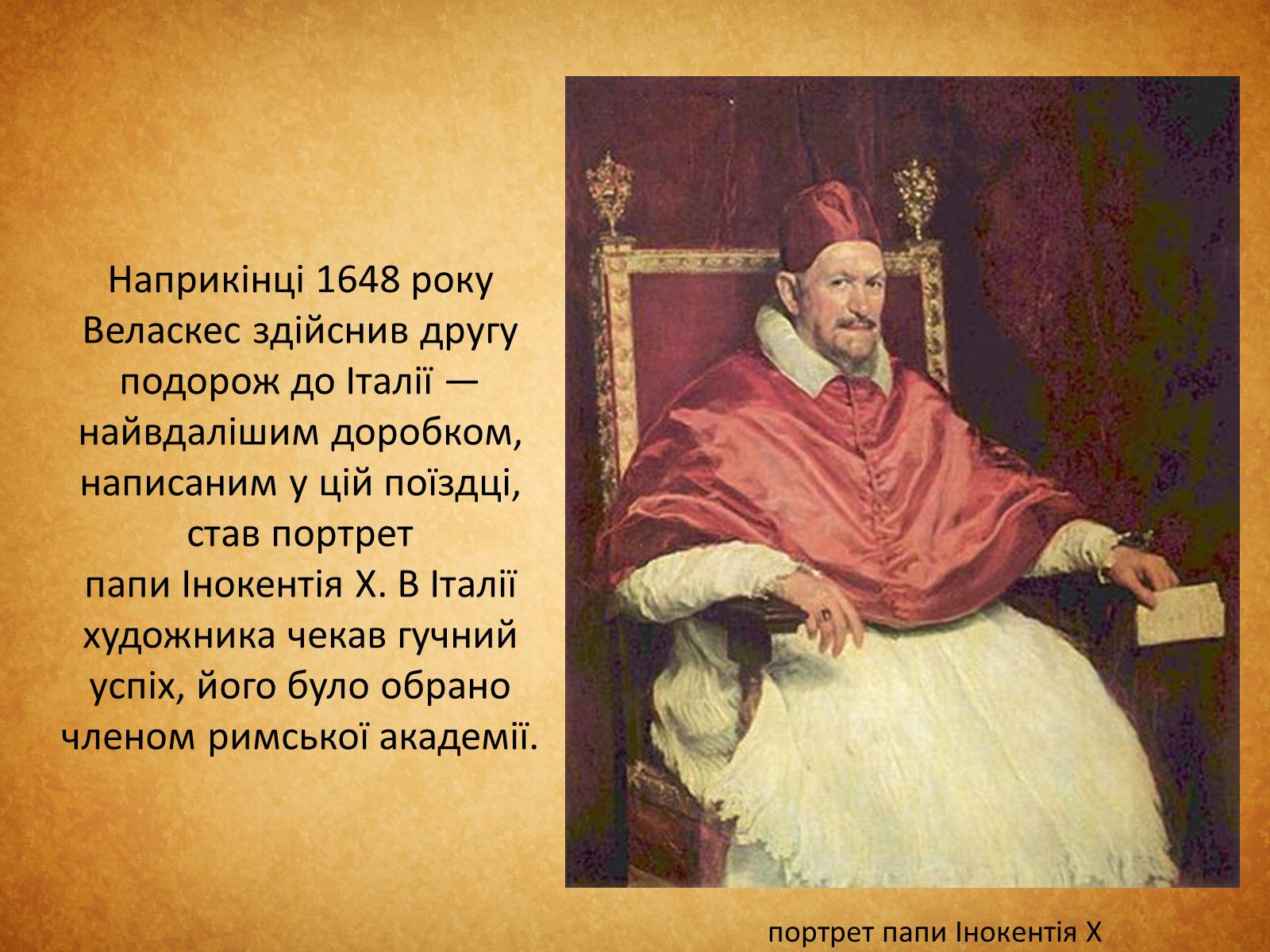 Наприкінці 1648 року Веласкес здійснив другу подорож до Італії — найвдалішим доробком, написаним у цій поїздці, став портрет папи Інокентія X. В Італії художника чекав гучний успіх, його було обрано членом римської академії.

портрет папи Інокентія X